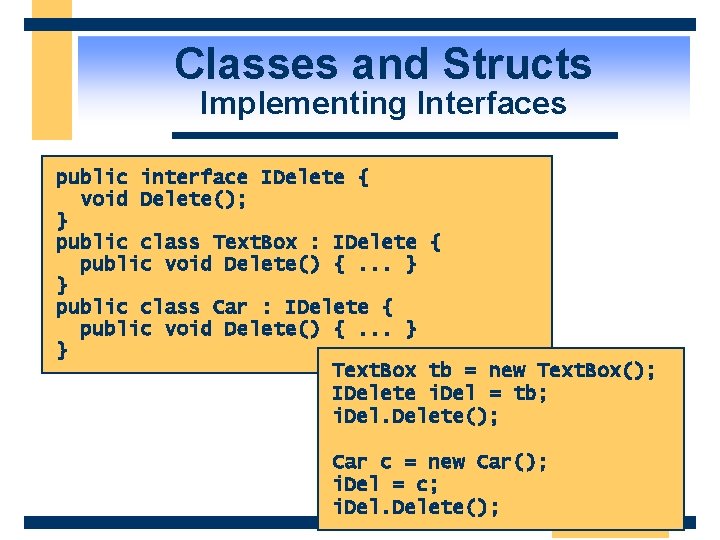 Classes and Structs
Implementing Interfaces

public interface IDelete {
  void Delete();
}
public class TextBox : IDelete {
  public void Delete() { ... }
}
public class Car : IDelete {
  public void Delete() { ... }
}

TextBox tb = new TextBox();
IDelete iDel = tb;
iDel.Delete();

Car c = new Car();
iDel = c;
iDel.Delete();